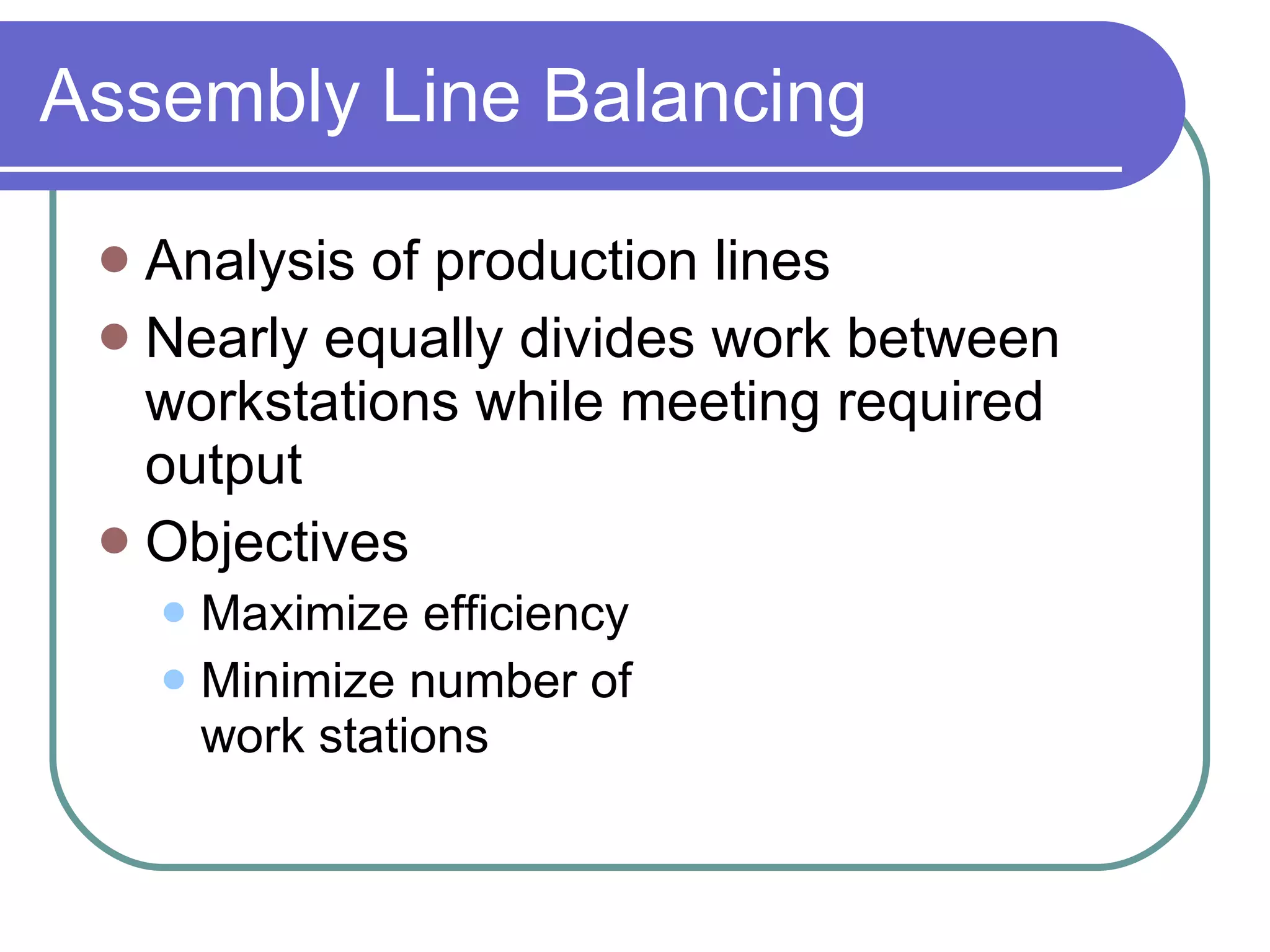 Assembly Line Balancing

- Analysis of production lines
- Nearly equally divides work between workstations while meeting required output
- Objectives
  - Maximize efficiency
  - Minimize number of work stations